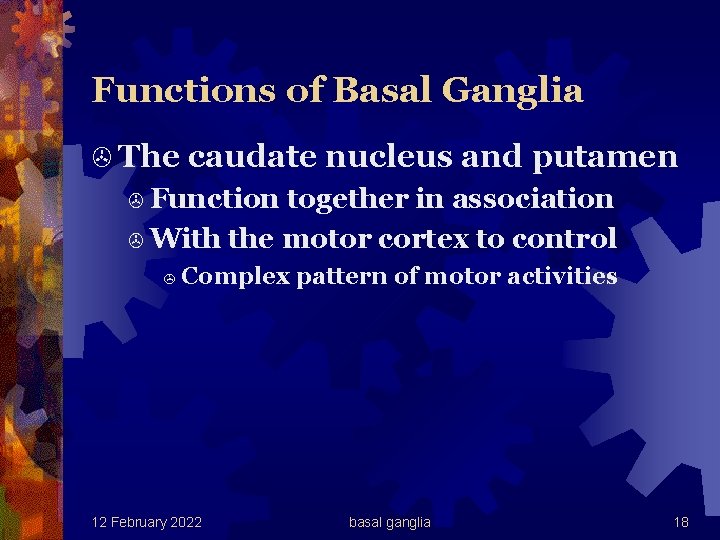 Functions of Basal Ganglia

The caudate nucleus and putamen

Function together in association

With the motor cortex to control

Complex pattern of motor activities

12 February 2022

basal ganglia

18